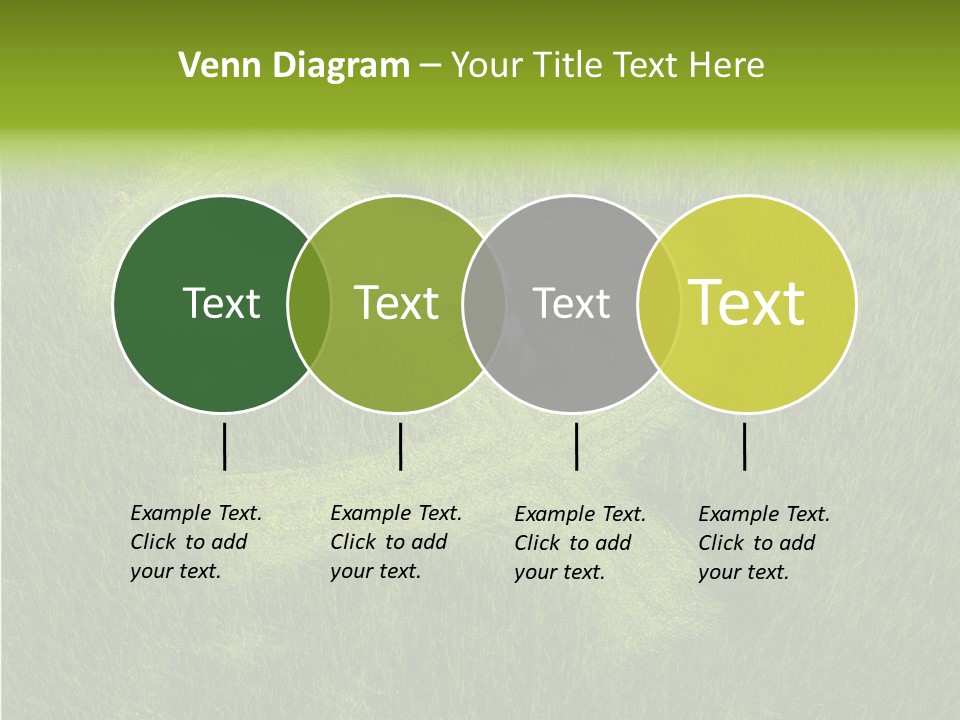 Venn Diagram – Your Title Text Here

Text

Text

Text

Text

Example Text. Click to add your text.

Example Text. Click to add your text.

Example Text. Click to add your text.

Example Text. Click to add your text.